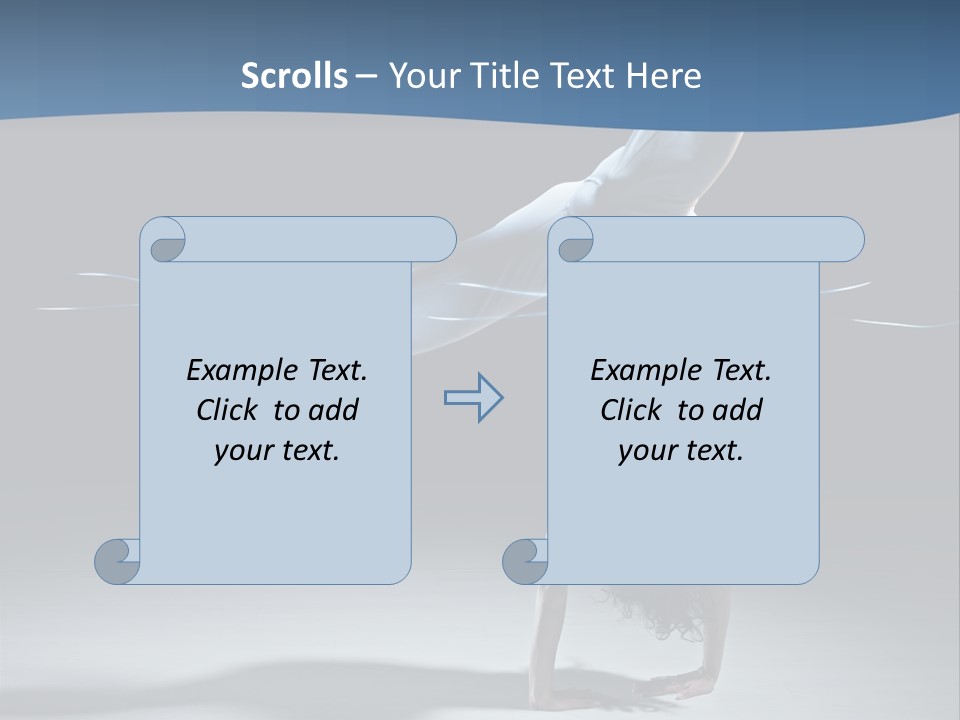 Scrolls – Your Title Text Here

Example Text. Click to add your text.

Example Text. Click to add your text.